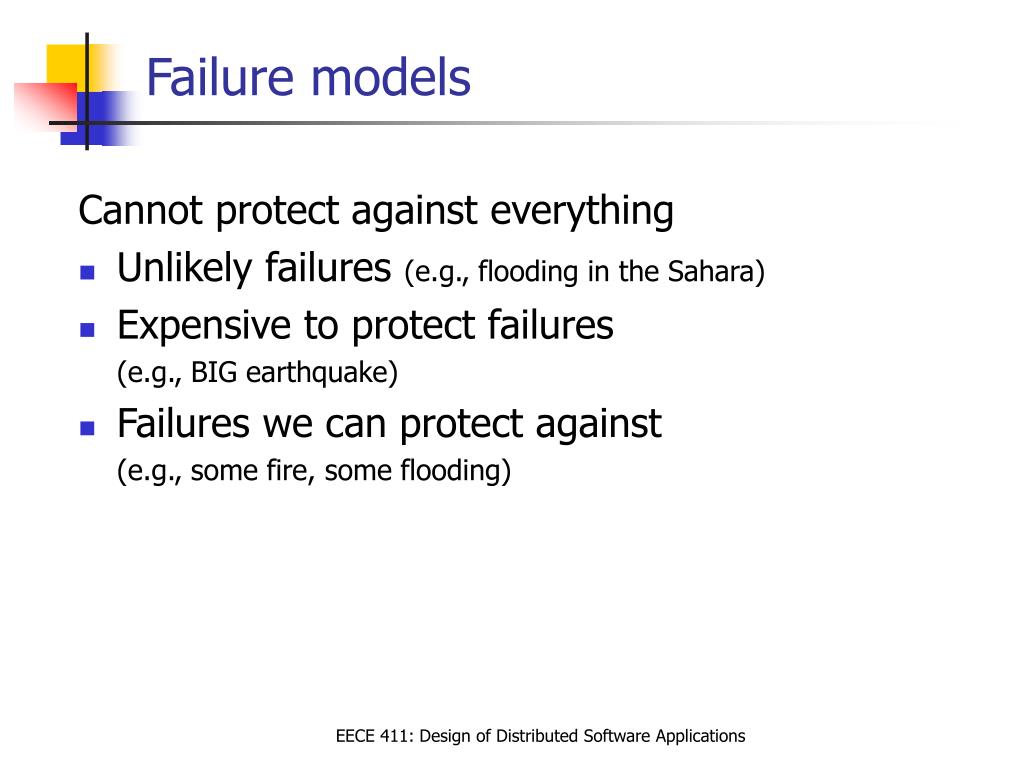 Failure models

Cannot protect against everything

- Unlikely failures (e.g., flooding in the Sahara)
- Expensive to protect failures
(e.g., BIG earthquake)
- Failures we can protect against
(e.g., some fire, some flooding)

EECE 411: Design of Distributed Software Applications